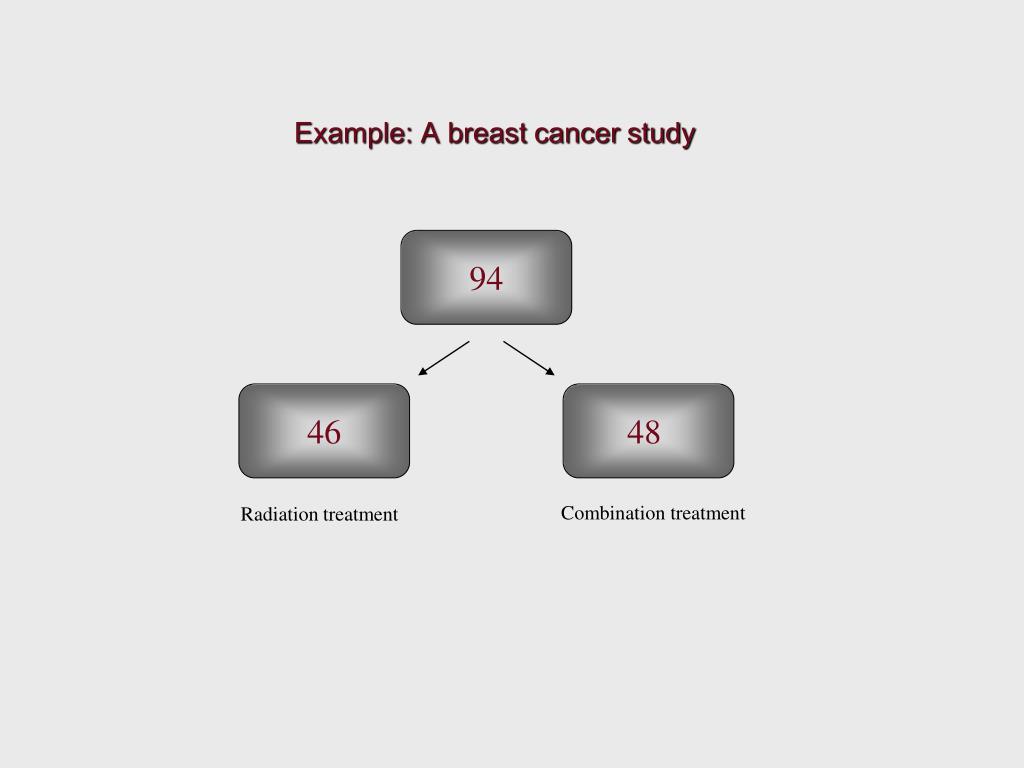 Example: A breast cancer study

94

46

48

Radiation treatment

Combination treatment